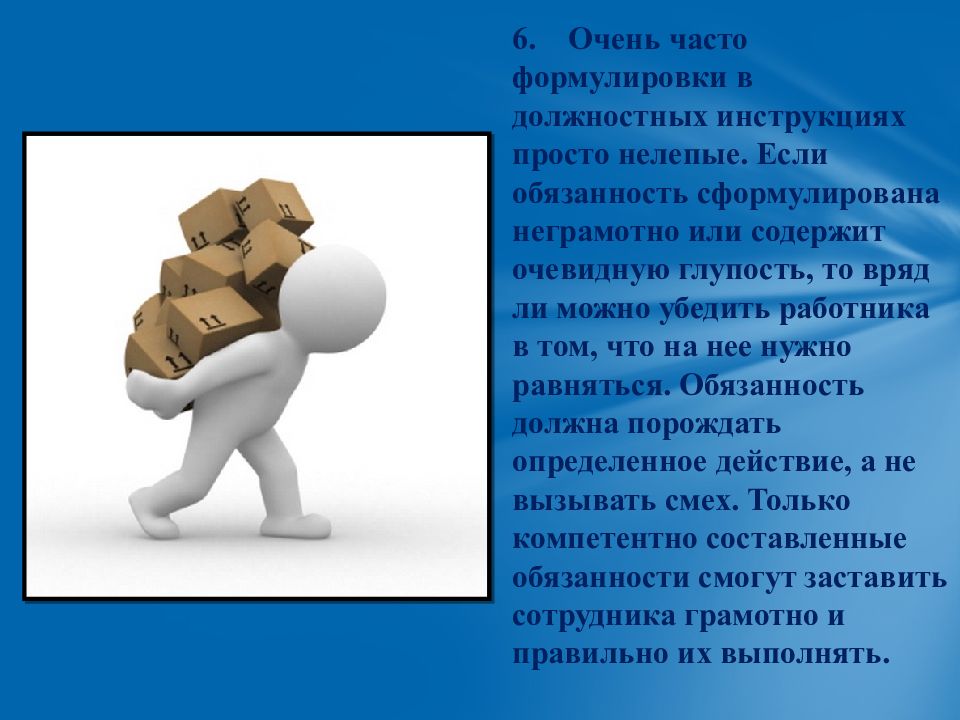 6. Очень часто формулировки в должностных инструкциях просто нелепые. Если обязанность сформулирована неграмотно или содержит очевидную глупость, то вряд ли можно убедить работника в том, что на нее нужно равняться. Обязанность должна порождать определенное действие, а не вызывать смех. Только компетентно составленные обязанности смогут заставить сотрудника грамотно и правильно их выполнять.